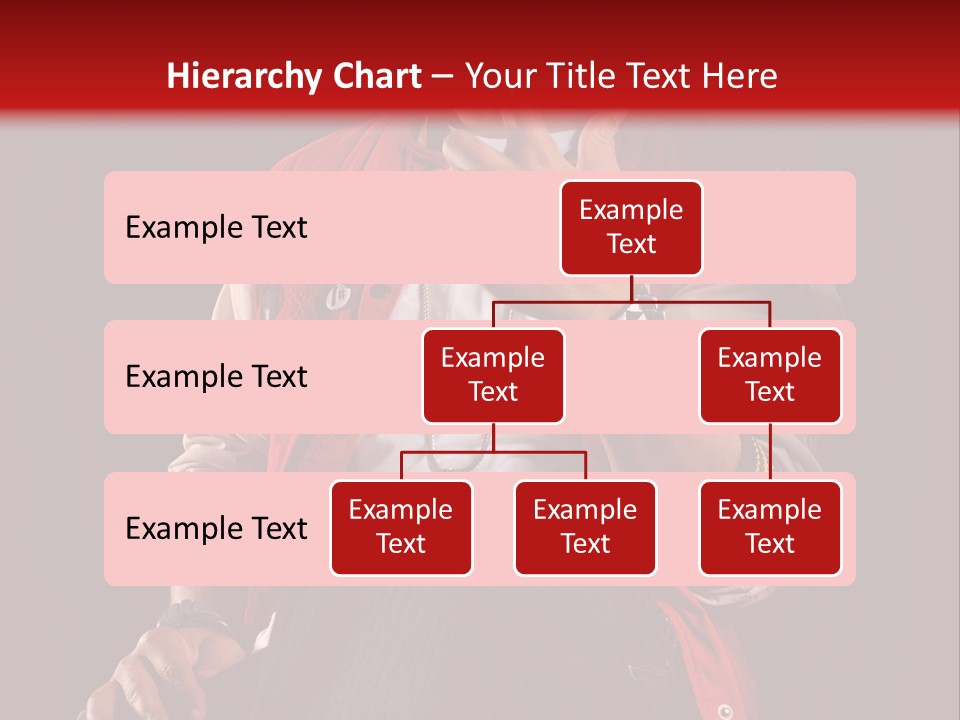 Hierarchy Chart – Your Title Text Here

Example Text

Example Text

Example Text

Example Text

Example Text

Example Text

Example Text

Example Text

Example Text